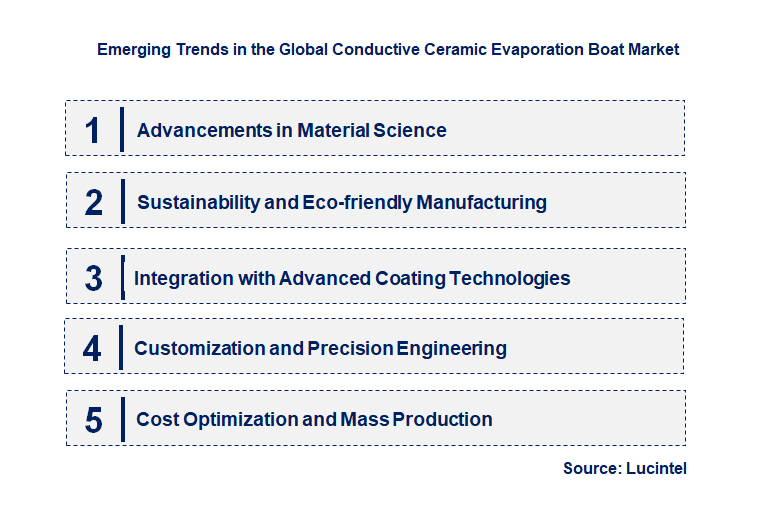 Emerging Trends in the Global Conductive Ceramic Evaporation Boat Market

1 Advancements in Material Science

2 Sustainability and Eco-friendly Manufacturing

3 Integration with Advanced Coating Technologies

4 Customization and Precision Engineering

5 Cost Optimization and Mass Production

Source: Lucintel